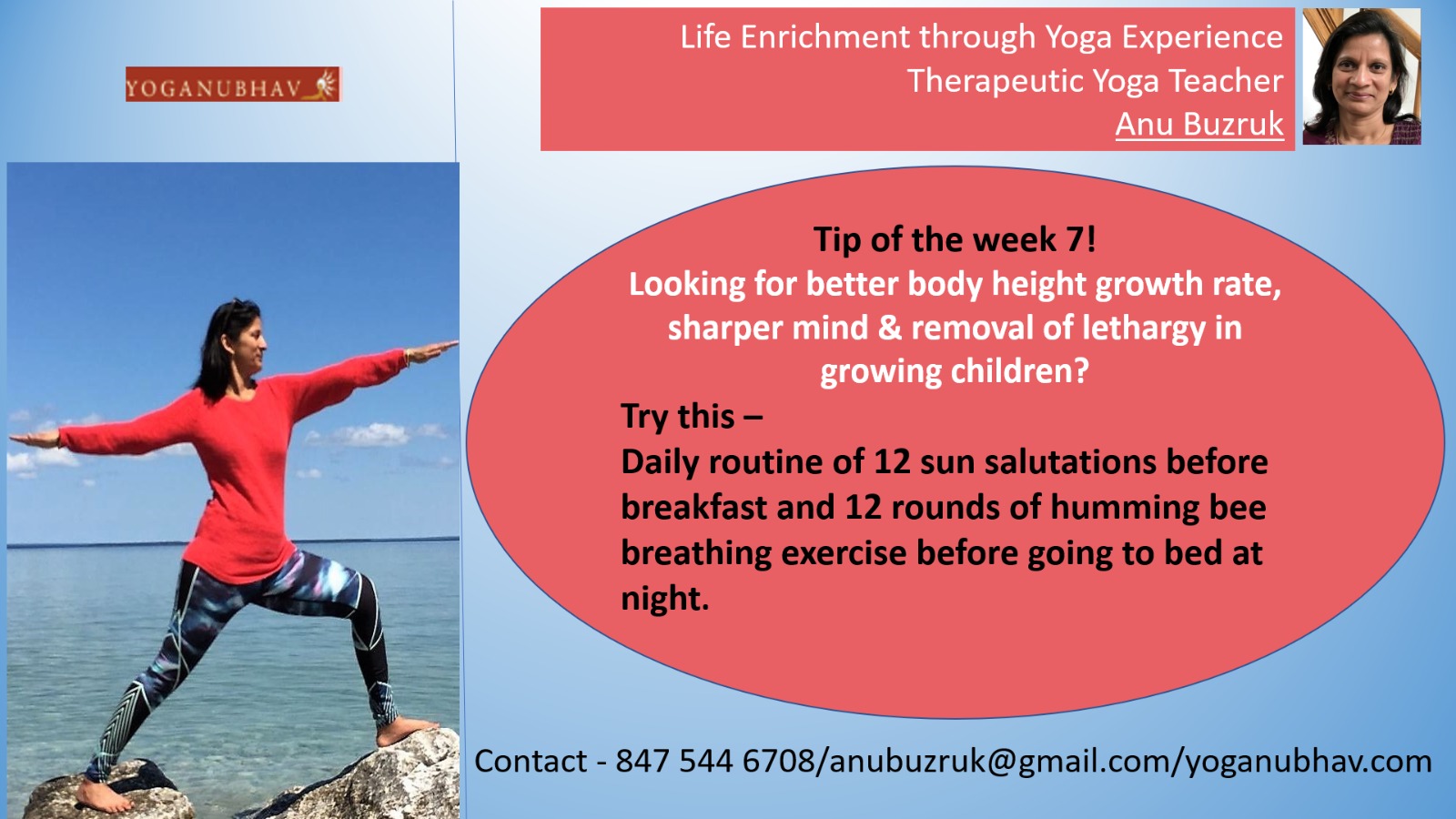 YOGANUBHAV

Life Enrichment through Yoga Experience
Therapeutic Yoga Teacher
Anu Buzruk

Tip of the week 7!
Looking for better body height growth rate, sharper mind & removal of lethargy in growing children?

Try this –
Daily routine of 12 sun salutations before breakfast and 12 rounds of humming bee breathing exercise before going to bed at night.

Contact - 847 544 6708/anubuzruk@gmail.com/yoganubhav.com